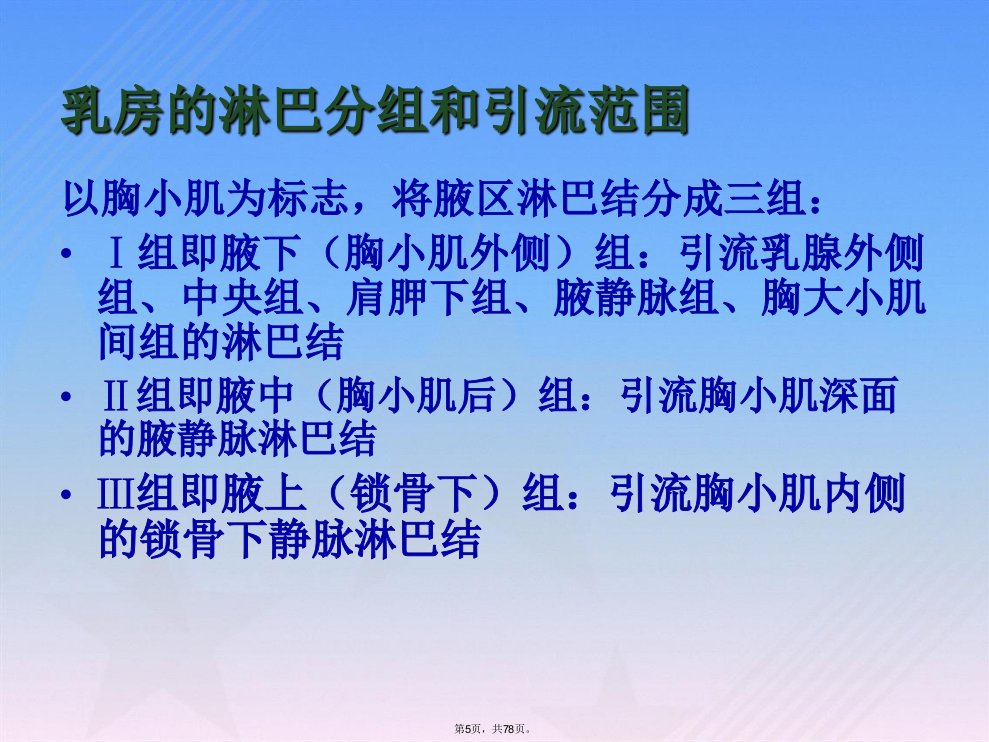 乳房的淋巴分组和引流范围

以胸小肌为标志，将腋区淋巴结分成三组：

• Ⅰ组即腋下（胸小肌外侧）组：引流乳腺外侧组、中央组、肩胛下组、腋静脉组、胸大小肌间组的淋巴结

• Ⅱ组即腋中（胸小肌后）组：引流胸小肌深面的腋静脉淋巴结

• Ⅲ组即腋上（锁骨下）组：引流胸小肌内侧的锁骨下静脉淋巴结

第5页，共78页。